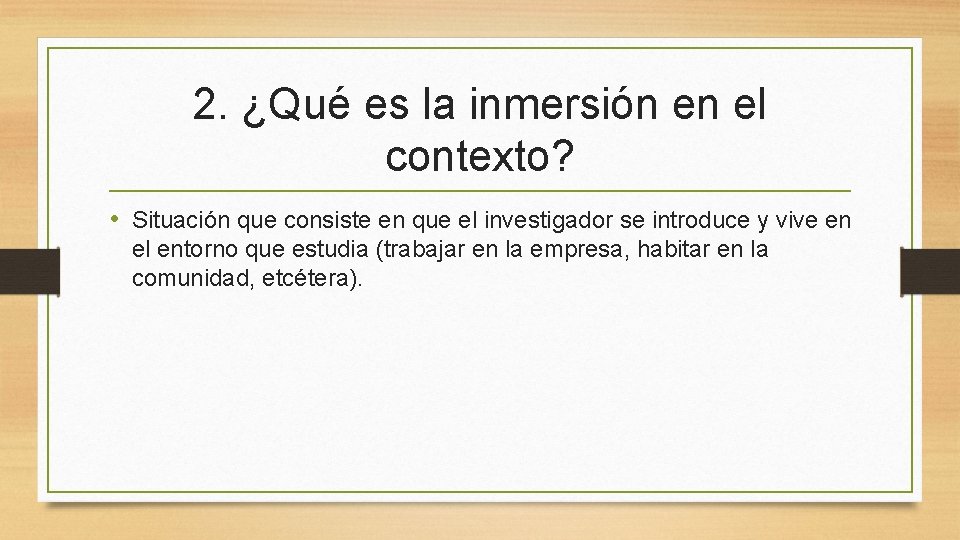 2. ¿Qué es la inmersión en el contexto?

• Situación que consiste en que el investigador se introduce y vive en el entorno que estudia (trabajar en la empresa, habitar en la comunidad, etcétera).